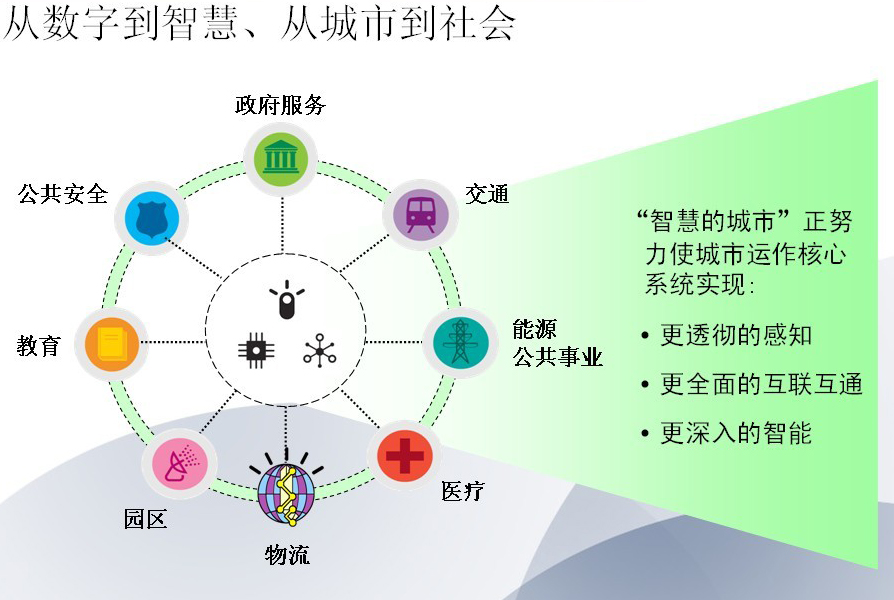 从数字到智慧、从城市到社会

政府服务

公共安全

交通

教育

能源
公共事业

园区

物流

医疗

“智慧的城市”正努力使城市运作核心系统实现:

• 更透彻的感知
• 更全面的互联互通
• 更深入的智能